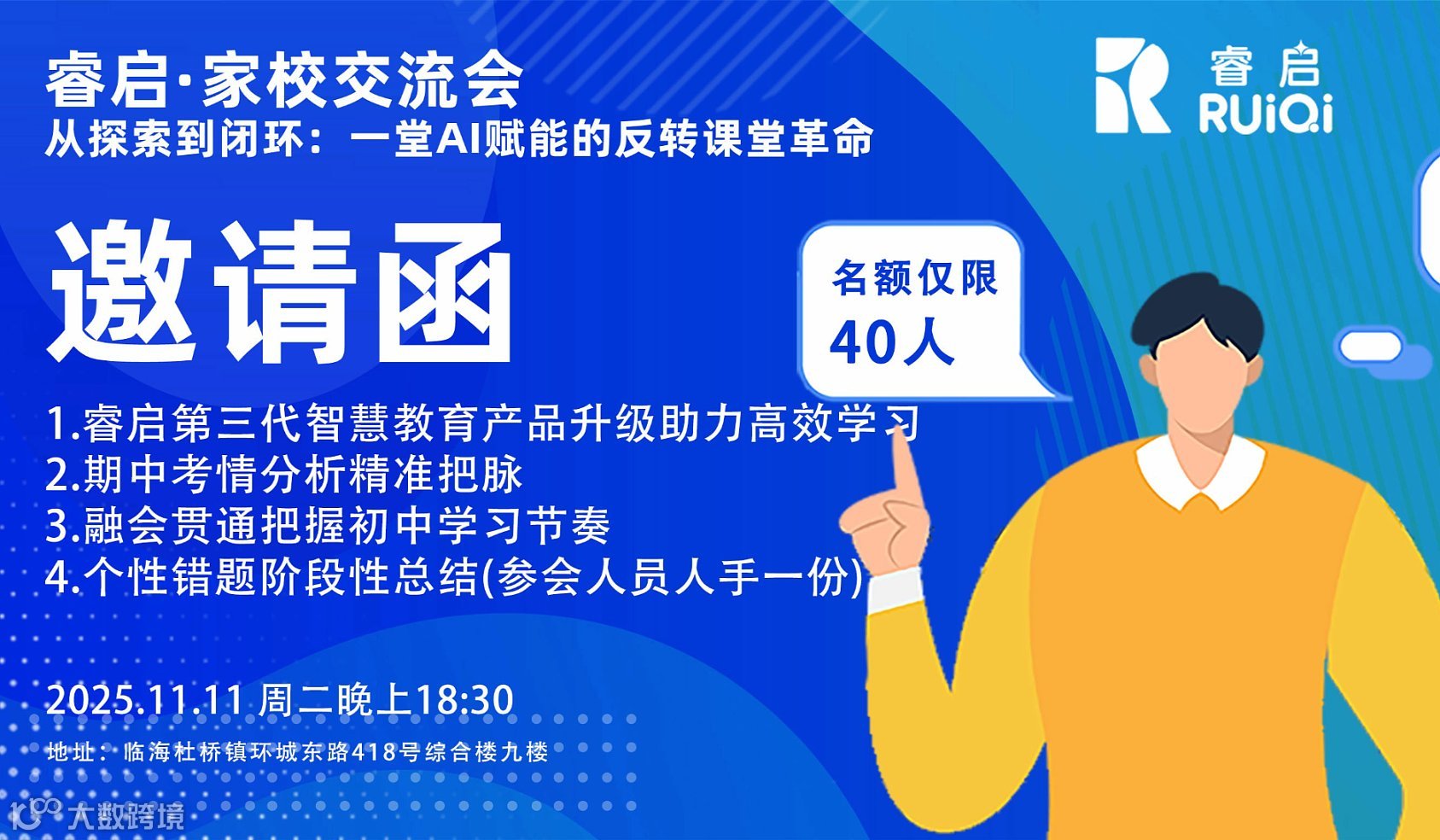 睿启·家校交流会
从探索到闭环：一堂AI赋能的反转课堂革命

睿启
RUiQi

邀请函

名额仅限
40人

1.睿启第三代智慧教育产品升级助力高效学习
2.期中考情分析精准把脉
3.融会贯通把握初中学习节奏
4.个性错题阶段性总结(参会人员人手一份)

2025.11.11 周二晚上18:30
地址：临海杜桥镇环城东路418号综合楼九楼

大数跨境